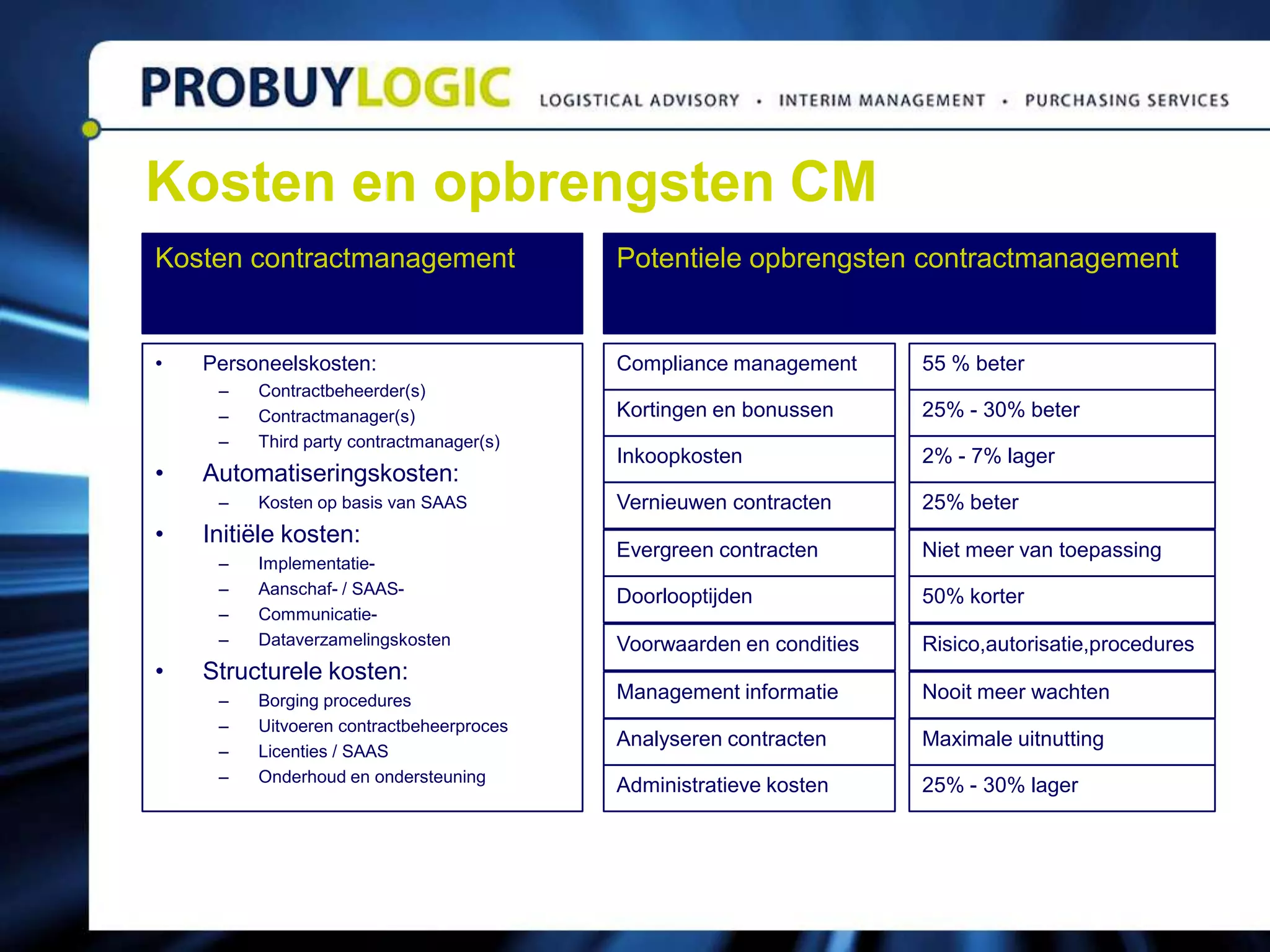 PROBUYLOGIC LOGISTICAL ADVISORY • INTERIM MANAGEMENT • PURCHASING SERVICES

Kosten en opbrengsten CM

Kosten contractmanagement

• Personeelskosten:
  – Contractbeheerder(s)
  – Contractmanager(s)
  – Third party contractmanager(s)
• Automatiseringskosten:
  – Kosten op basis van SAAS
• Initiële kosten:
  – Implementatie-
  – Aanschaf- / SAAS-
  – Communicatie-
  – Dataverzamelingskosten
• Structurele kosten:
  – Borging procedures
  – Uitvoeren contractbeheerproces
  – Licenties / SAAS
  – Onderhoud en ondersteuning

Potentiele opbrengsten contractmanagement

| | |
|---|---|
| Compliance management | 55 % beter |
| Kortingen en bonussen | 25% - 30% beter |
| Inkoopkosten | 2% - 7% lager |
| Vernieuwen contracten | 25% beter |
| Evergreen contracten | Niet meer van toepassing |
| Doorlooptijden | 50% korter |
| Voorwaarden en condities | Risico,autorisatie,procedures |
| Management informatie | Nooit meer wachten |
| Analyseren contracten | Maximale uitnutting |
| Administratieve kosten | 25% - 30% lager |